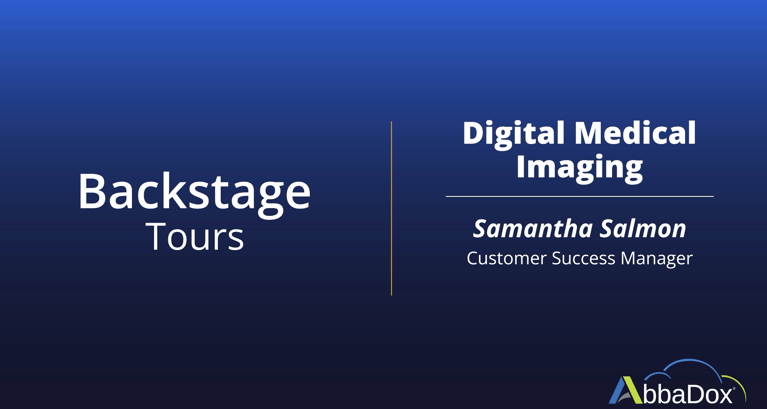 Backstage
Tours

Digital Medical Imaging

Samantha Salmon
Customer Success Manager

AbbaDox